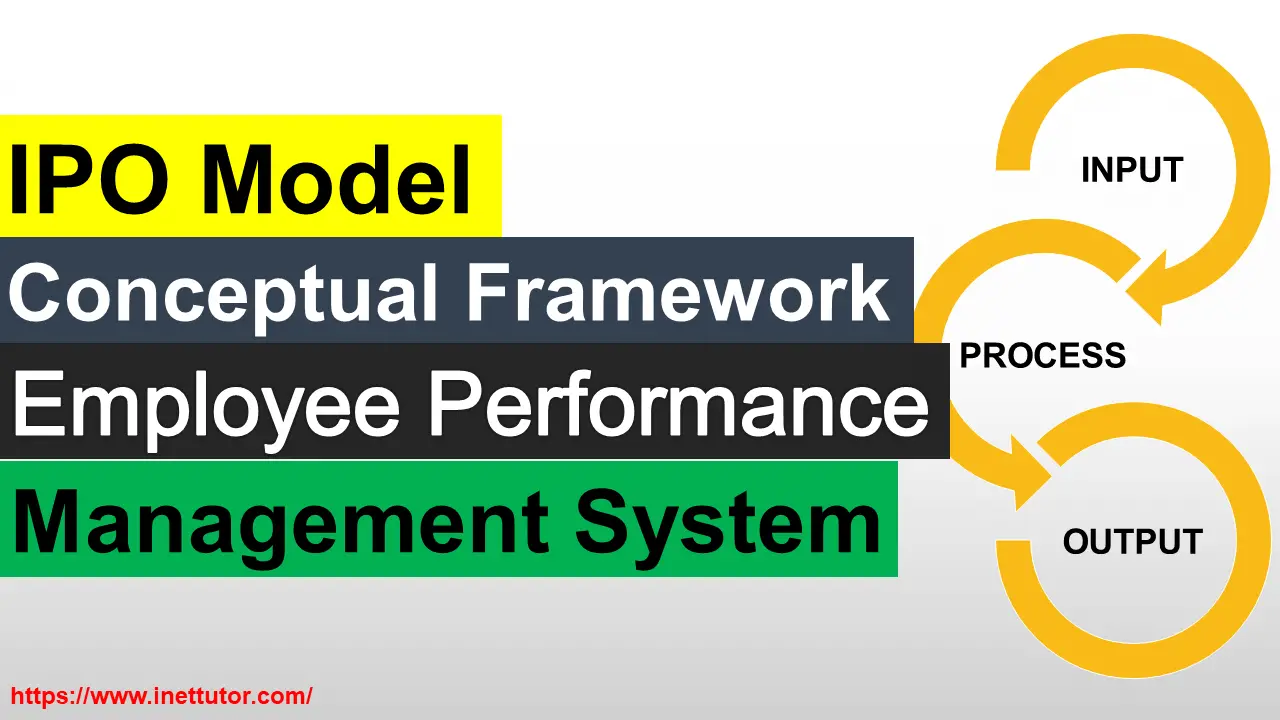 IPO Model
Conceptual Framework
Employee Performance
Management System

INPUT
PROCESS
OUTPUT

https://www.inettutor.com/